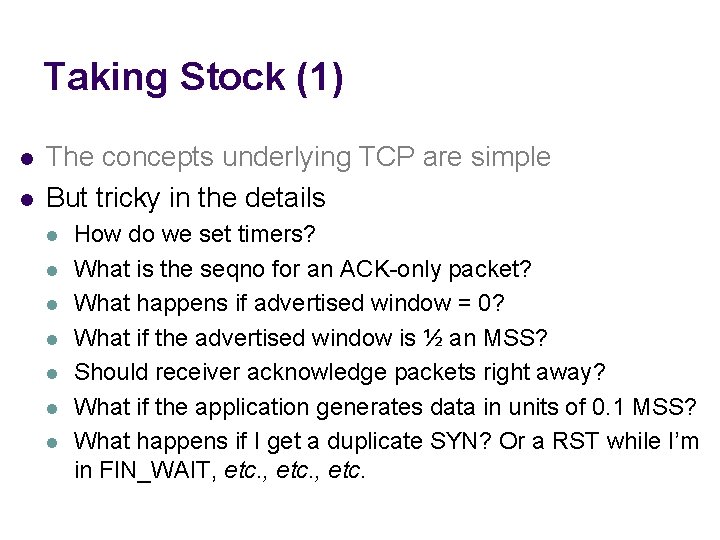 Taking Stock (1)

- The concepts underlying TCP are simple
- But tricky in the details
  - How do we set timers?
  - What is the seqno for an ACK-only packet?
  - What happens if advertised window = 0?
  - What if the advertised window is ½ an MSS?
  - Should receiver acknowledge packets right away?
  - What if the application generates data in units of 0.1 MSS?
  - What happens if I get a duplicate SYN? Or a RST while I'm in FIN_WAIT, etc., etc., etc.